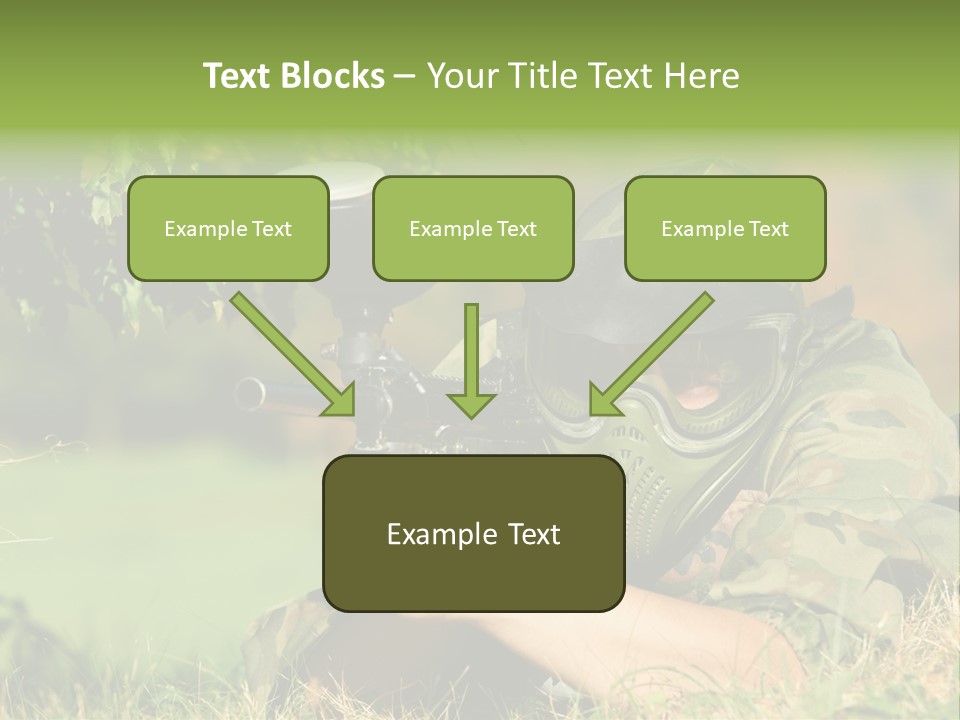 Text Blocks – Your Title Text Here

Example Text

Example Text

Example Text

Example Text